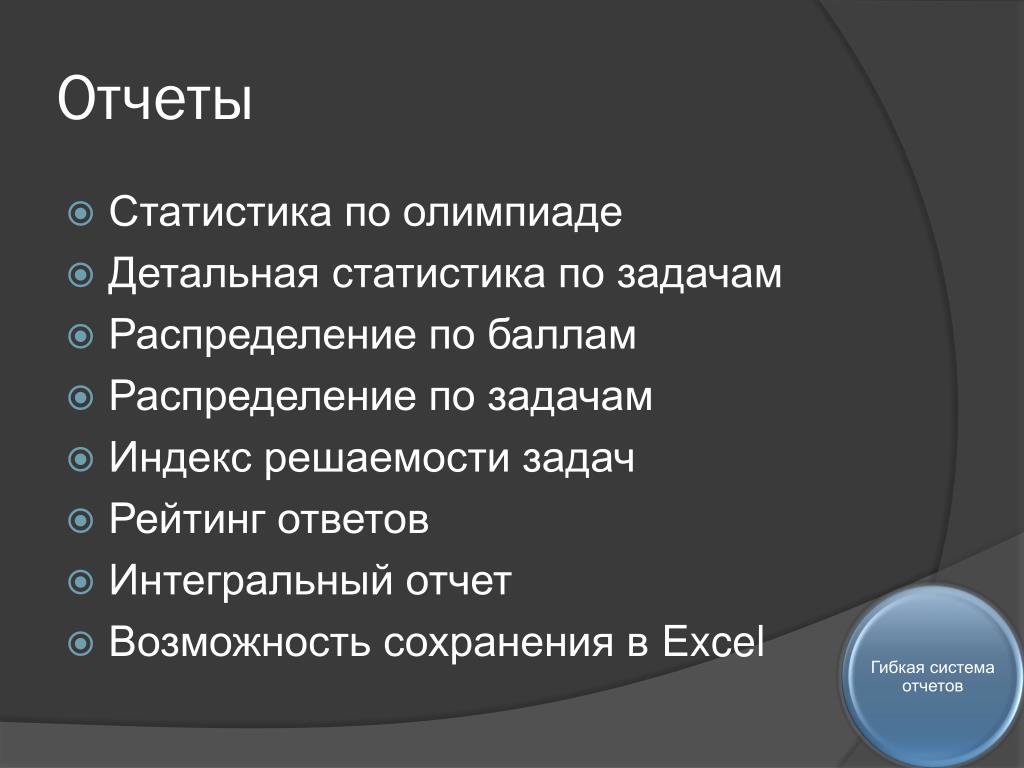 Отчеты

Статистика по олимпиаде
Детальная статистика по задачам
Распределение по баллам
Распределение по задачам
Индекс решаемости задач
Рейтинг ответов
Интегральный отчет
Возможность сохранения в Excel

Гибкая система отчетов